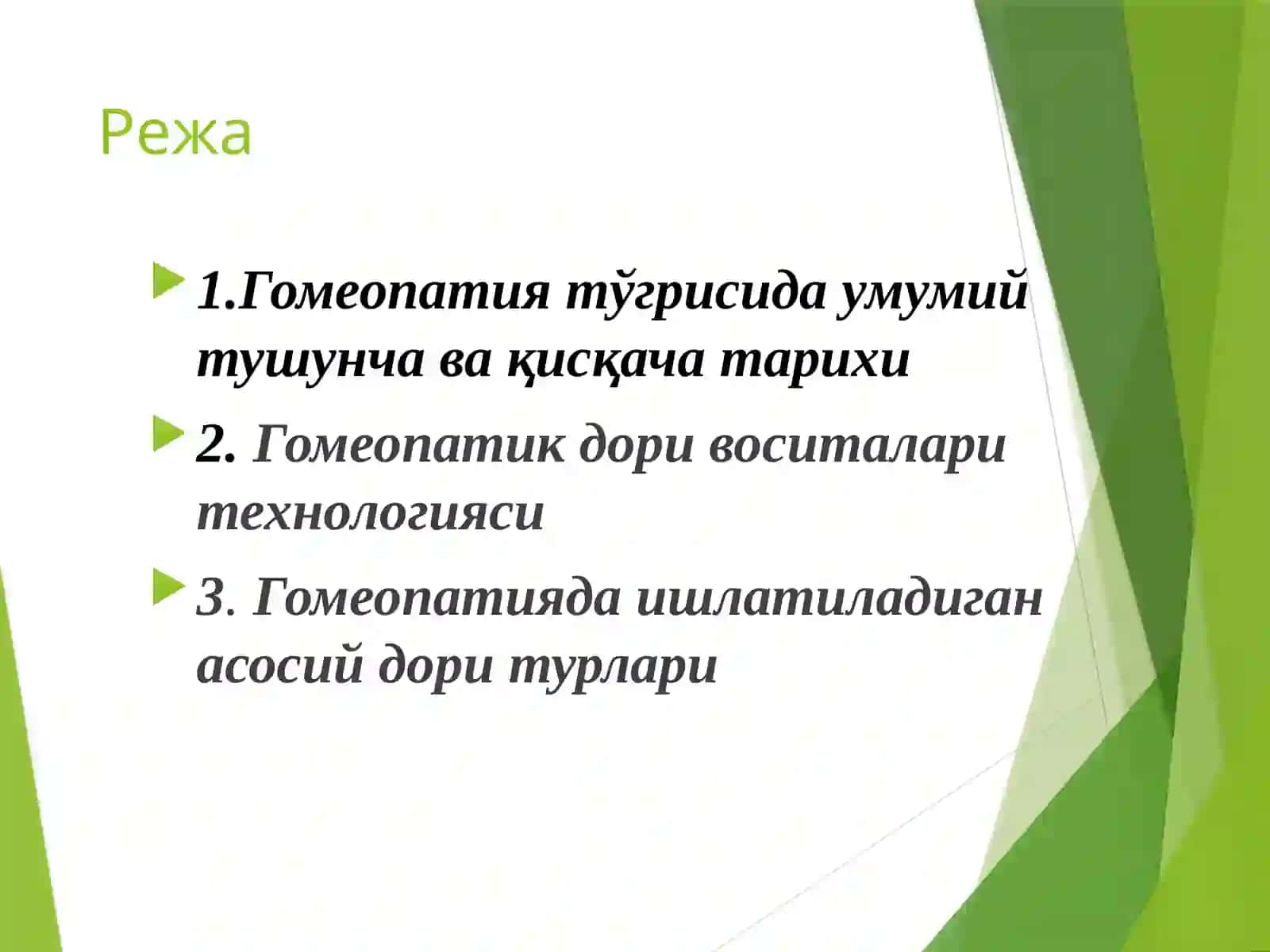 Режа

1.Гомеопатия тўгрисида умумий тушунча ва қисқача тарихи

2. Гомеопатик дори воситалари технологияси

3. Гомеопатияда ишлатиладиган асосий дори турлари